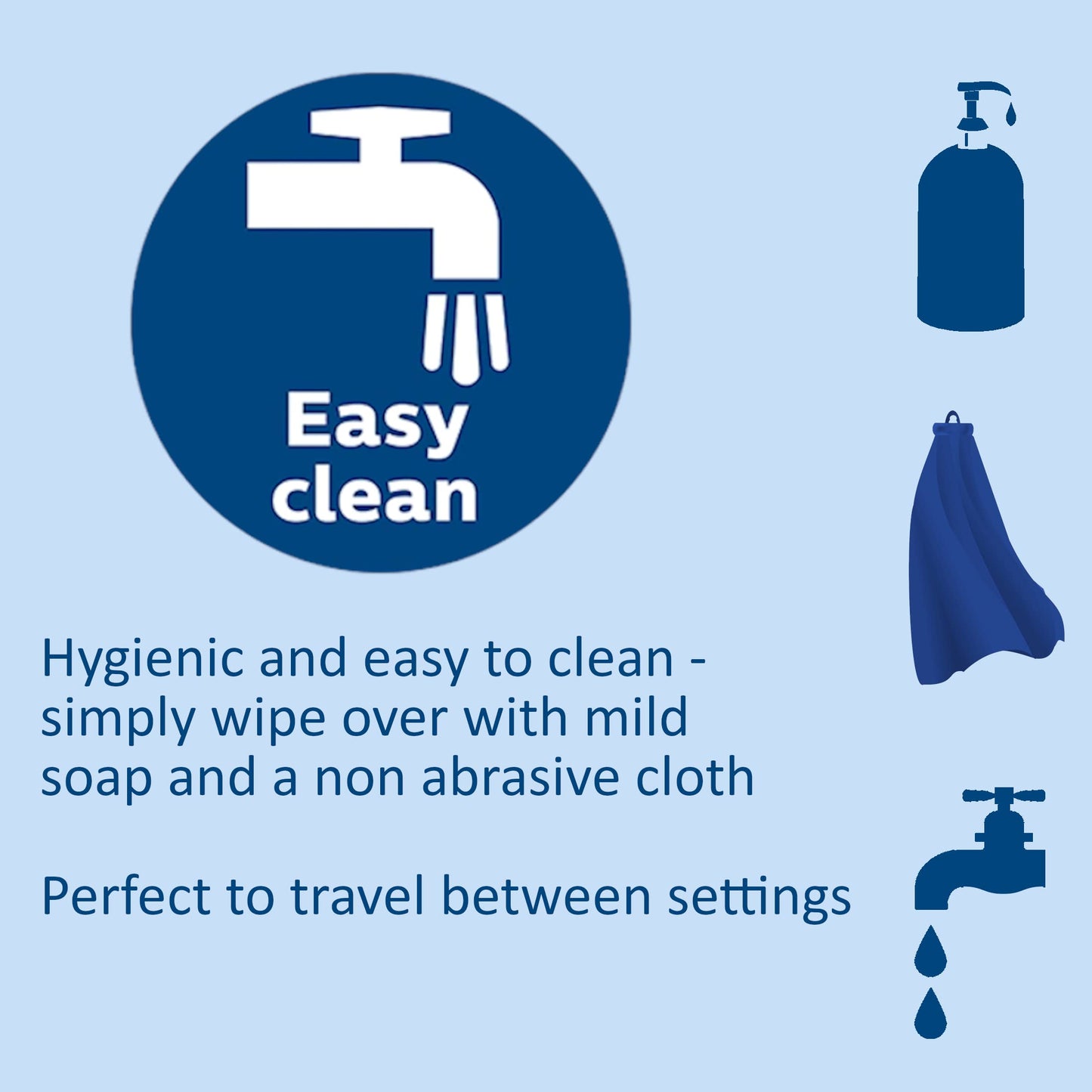 Easy clean

Hygienic and easy to clean - simply wipe over with mild soap and a non abrasive cloth

Perfect to travel between settings